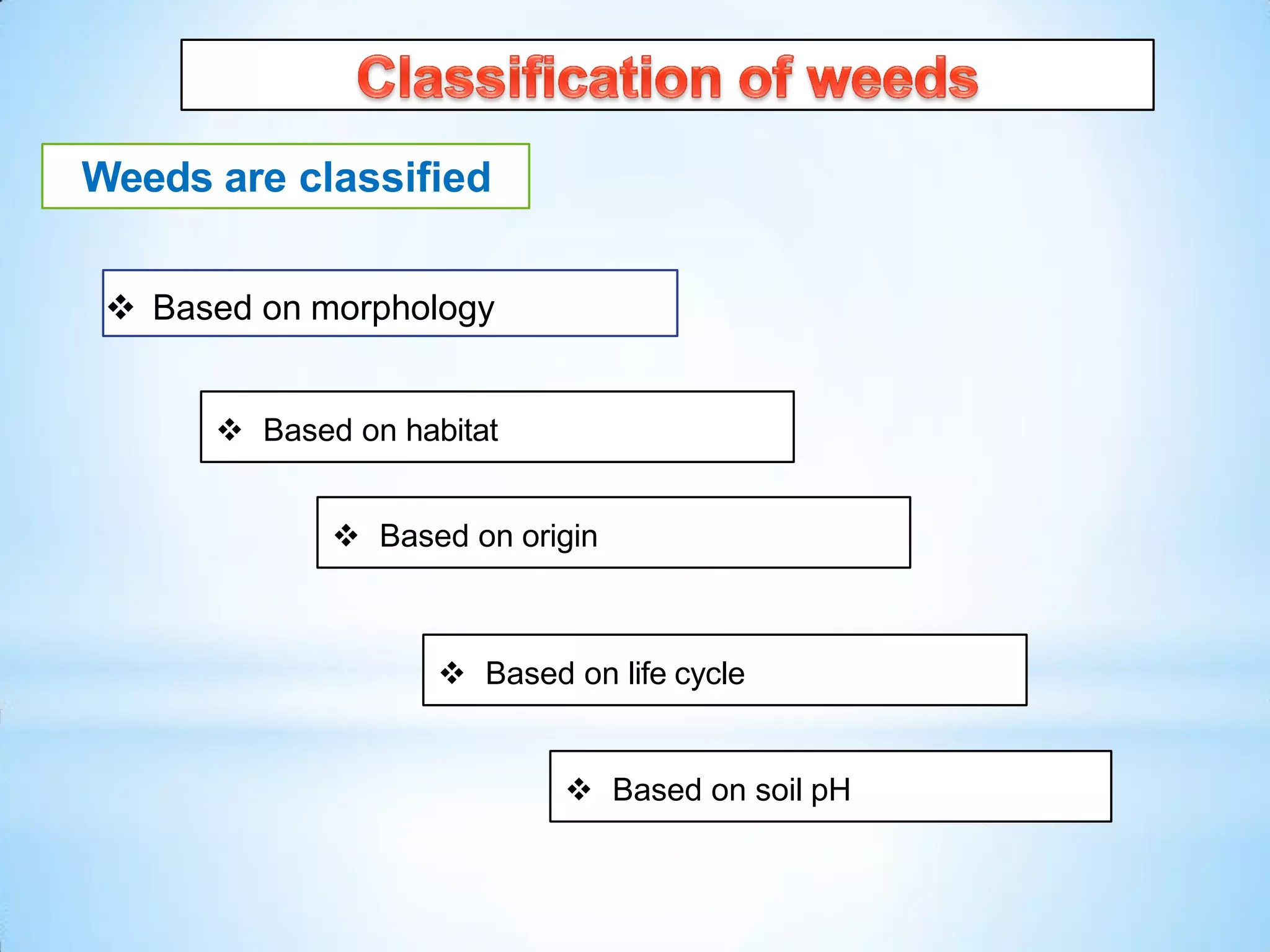 Classification of weeds

Weeds are classified

❖ Based on morphology

❖ Based on habitat

❖ Based on origin

❖ Based on life cycle

❖ Based on soil pH